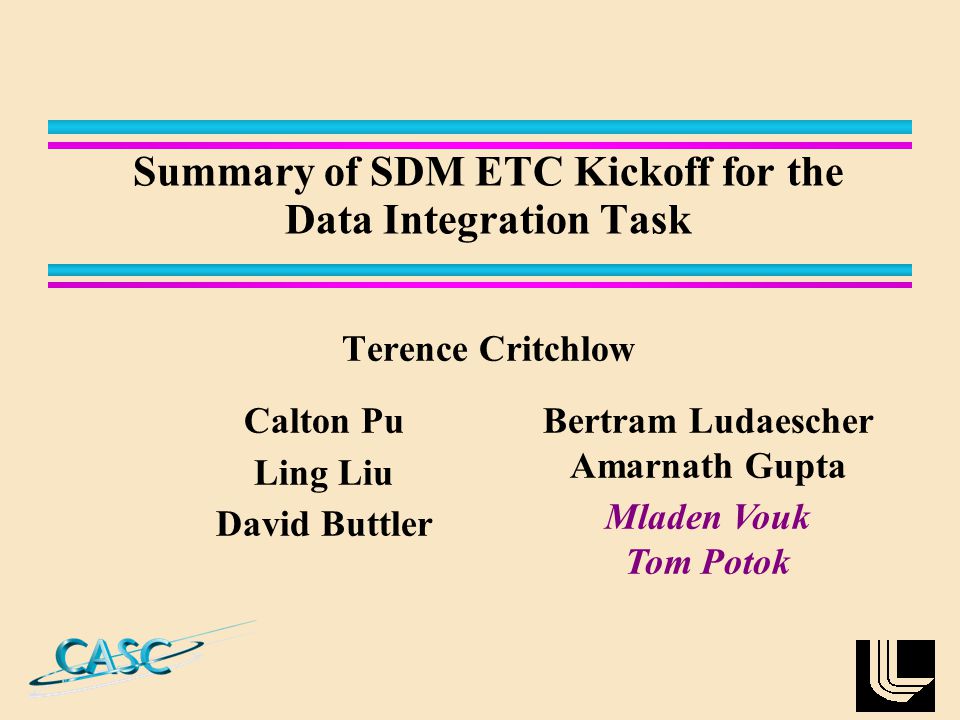 Summary of SDM ETC Kickoff for the Data Integration Task

Terence Critchlow

Calton Pu
Ling Liu
David Buttler

Bertram Ludaescher
Amarnath Gupta
Mladen Vouk
Tom Potok

CASC